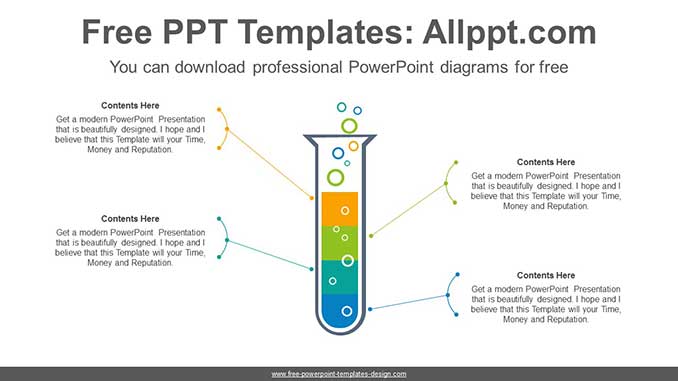 Free PPT Templates: Allppt.com

You can download professional PowerPoint diagrams for free

Contents Here

Get a modern PowerPoint Presentation that is beautifully designed. I hope and I believe that this Template will your Time, Money and Reputation.

Contents Here

Get a modern PowerPoint Presentation that is beautifully designed. I hope and I believe that this Template will your Time, Money and Reputation.

Contents Here

Get a modern PowerPoint Presentation that is beautifully designed. I hope and I believe that this Template will your Time, Money and Reputation.

Contents Here

Get a modern PowerPoint Presentation that is beautifully designed. I hope and I believe that this Template will your Time, Money and Reputation.

www.free-powerpoint-templates-design.com